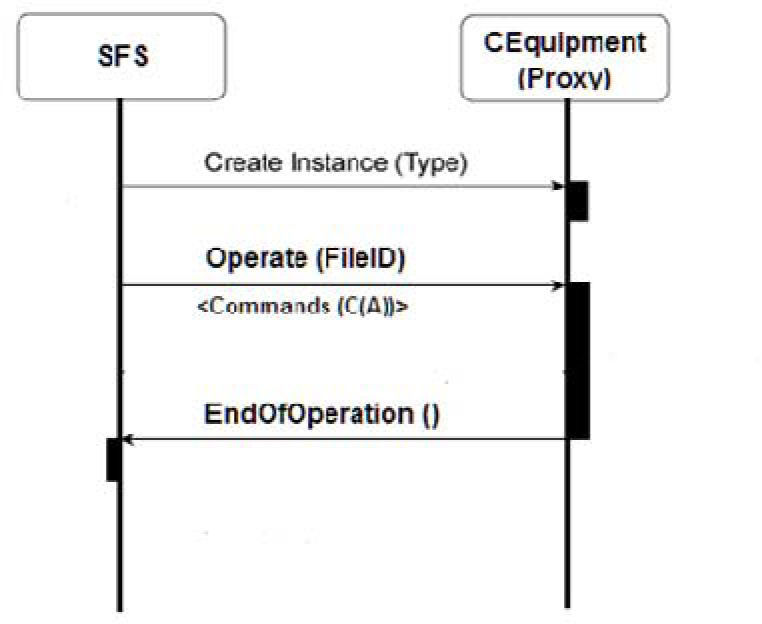 SFS

CEquipment (Proxy)

Create Instance (Type)

Operate (FileID)

<Commands (C(A))>

EndOfOperation ()